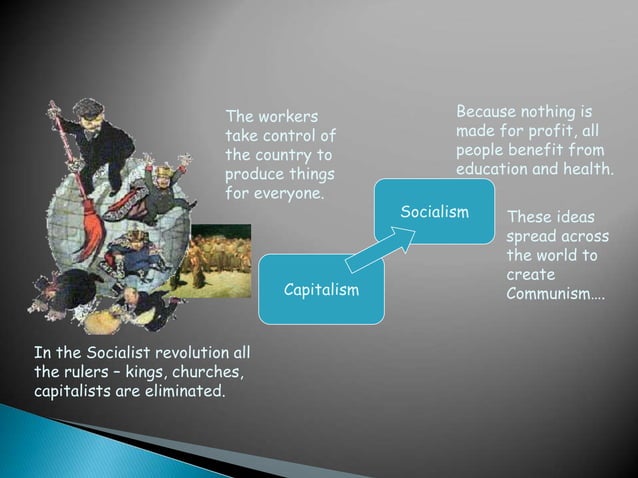 The workers take control of the country to produce things for everyone.

Because nothing is made for profit, all people benefit from education and health.

Socialism

These ideas spread across the world to create Communism….

Capitalism

In the Socialist revolution all the rulers – kings, churches, capitalists are eliminated.